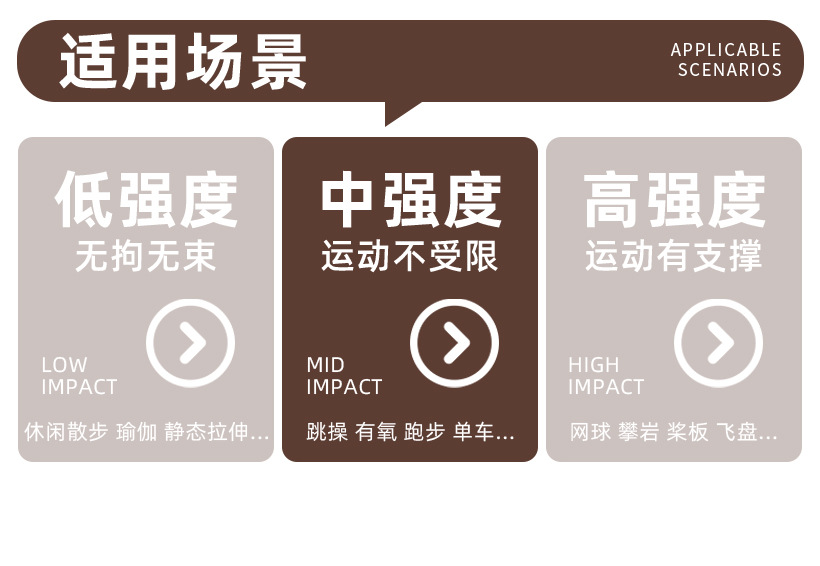 适用场景

APPLICABLE SCENARIOS

低强度
无拘无束

LOW IMPACT

休闲散步 瑜伽 静态拉伸...

中强度
运动不受限

MID IMPACT

跳操 有氧 跑步 单车...

高强度
运动有支撑

HIGH IMPACT

网球 攀岩 桨板 飞盘...